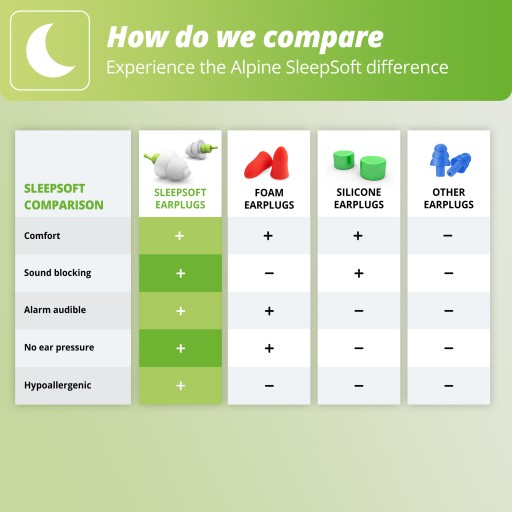 How do we compare
Experience the Alpine SleepSoft difference

| SLEEPSOFT COMPARISON | SLEEPSOFT EARPLUGS | FOAM EARPLUGS | SILICONE EARPLUGS | OTHER EARPLUGS |
|---|---|---|---|---|
| Comfort | + | + | + | − |
| Sound blocking | + | − | + | − |
| Alarm audible | + | + | − | − |
| No ear pressure | + | + | − | − |
| Hypoallergenic | + | − | − | − |